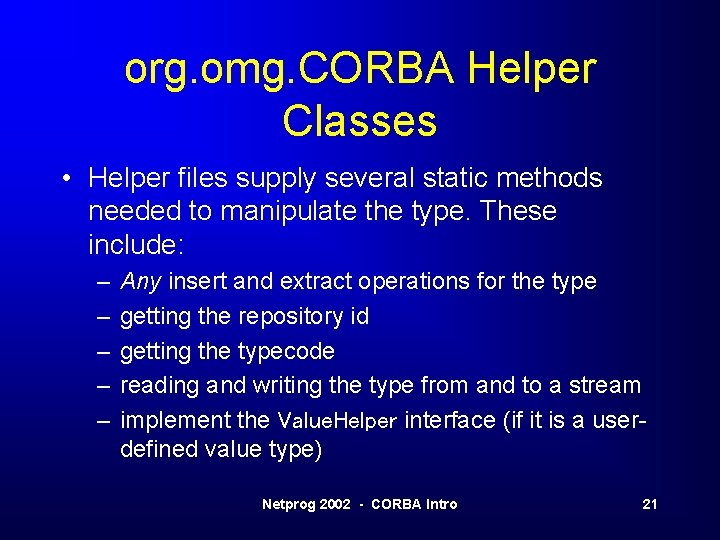 org.omg.CORBA Helper Classes

• Helper files supply several static methods needed to manipulate the type. These include:
– Any insert and extract operations for the type
– getting the repository id
– getting the typecode
– reading and writing the type from and to a stream
– implement the ValueHelper interface (if it is a user-defined value type)

Netprog 2002 - CORBA Intro
21